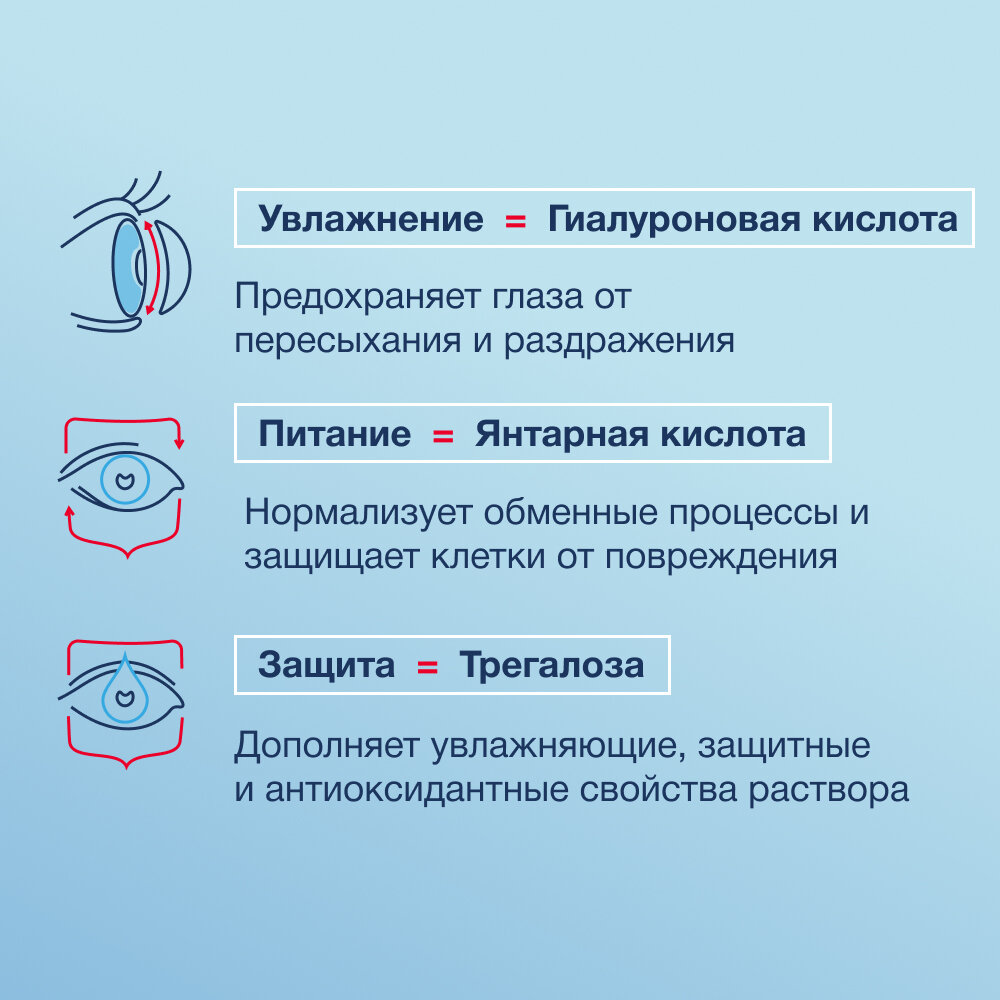 Увлажнение = Гиалуроновая кислота

Предохраняет глаза от пересыхания и раздражения

Питание = Янтарная кислота

Нормализует обменные процессы и защищает клетки от повреждения

Защита = Трегалоза

Дополняет увлажняющие, защитные и антиоксидантные свойства раствора